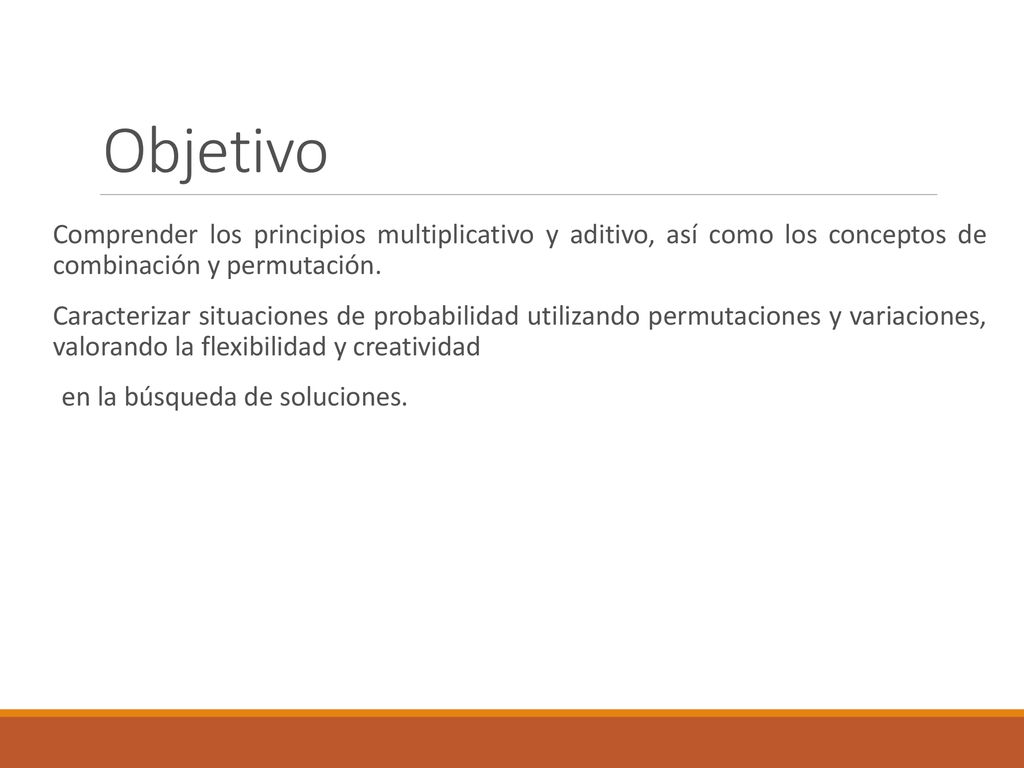 Objetivo

Comprender los principios multiplicativo y aditivo, así como los conceptos de combinación y permutación.

Caracterizar situaciones de probabilidad utilizando permutaciones y variaciones, valorando la flexibilidad y creatividad

en la búsqueda de soluciones.